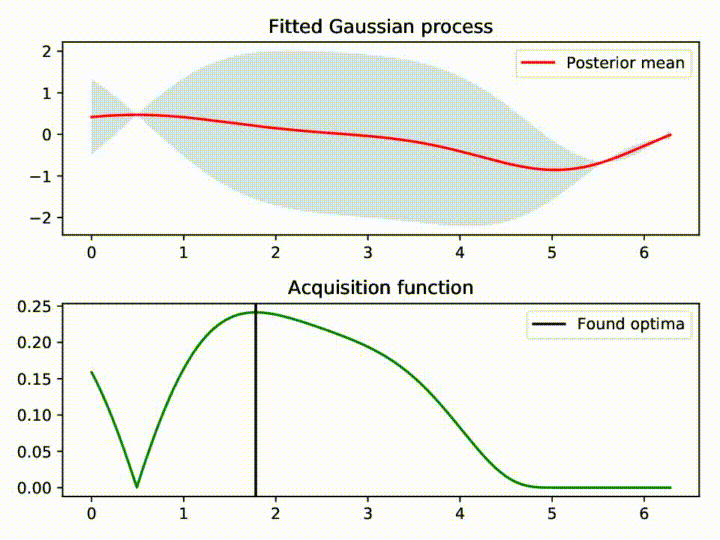 Fitted Gaussian process

Posterior mean

2
1
0
−1
−2

0 1 2 3 4 5 6

Acquisition function

Found optima

0.25
0.20
0.15
0.10
0.05
0.00

0 1 2 3 4 5 6